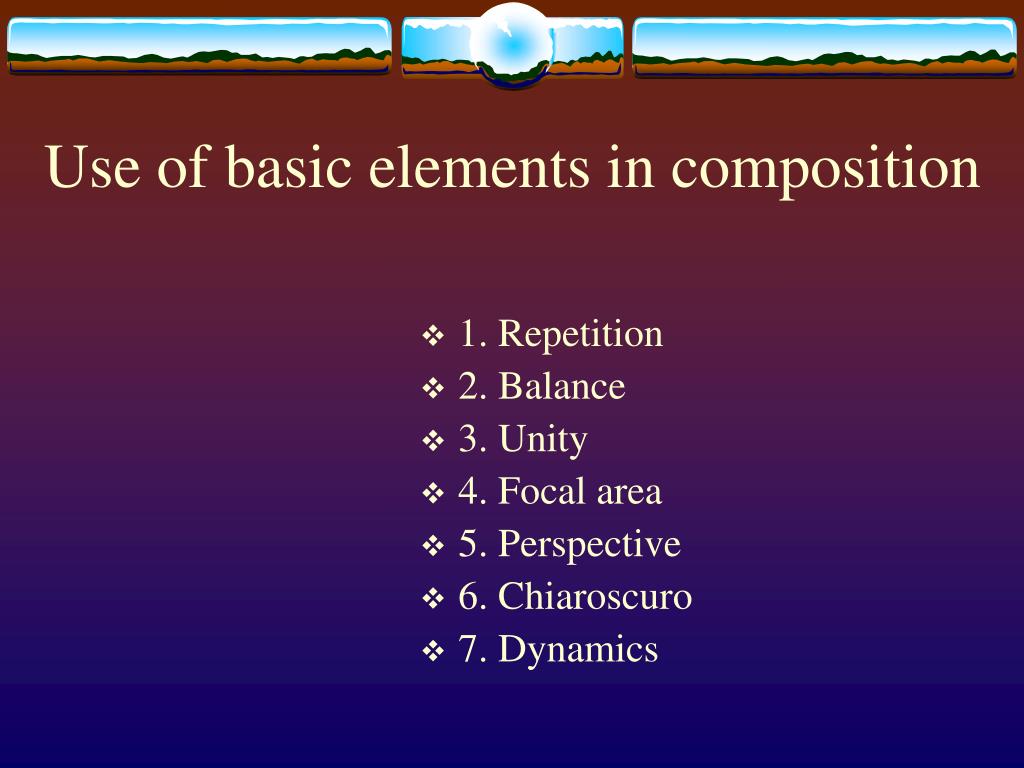 Use of basic elements in composition

❖ 1. Repetition
❖ 2. Balance
❖ 3. Unity
❖ 4. Focal area
❖ 5. Perspective
❖ 6. Chiaroscuro
❖ 7. Dynamics